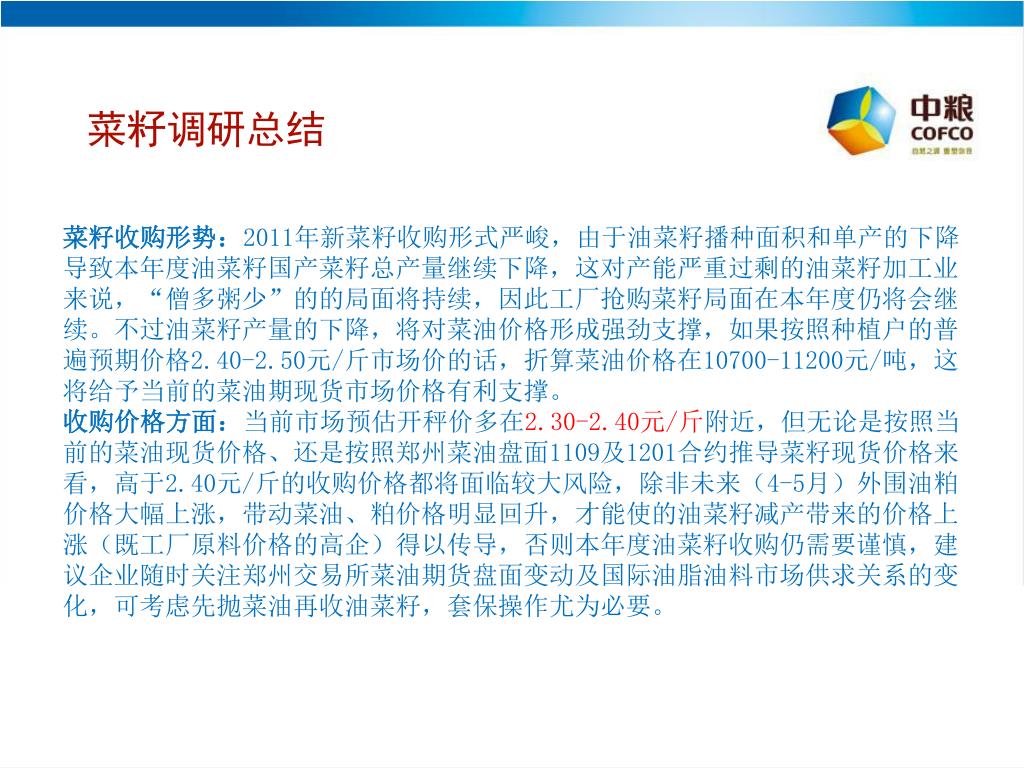 菜籽调研总结

中粮
COFCO
自然之源 重塑你我

菜籽收购形势：2011年新菜籽收购形式严峻，由于油菜籽播种面积和单产的下降导致本年度油菜籽国产菜籽总产量继续下降，这对产能严重过剩的油菜籽加工业来说，“僧多粥少”的的局面将持续，因此工厂抢购菜籽局面在本年度仍将会继续。不过油菜籽产量的下降，将对菜油价格形成强劲支撑，如果按照种植户的普遍预期价格2.40-2.50元/斤市场价的话，折算菜油价格在10700-11200元/吨，这将给予当前的菜油期现货市场价格有利支撑。
收购价格方面：当前市场预估开秤价多在2.30-2.40元/斤附近，但无论是按照当前的菜油现货价格、还是按照郑州菜油盘面1109及1201合约推导菜籽现货价格来看，高于2.40元/斤的收购价格都将面临较大风险，除非未来（4-5月）外围油粕价格大幅上涨，带动菜油、粕价格明显回升，才能使的油菜籽减产带来的价格上涨（既工厂原料价格的高企）得以传导，否则本年度油菜籽收购仍需要谨慎，建议企业随时关注郑州交易所菜油期货盘面变动及国际油脂油料市场供求关系的变化，可考虑先抛菜油再收油菜籽，套保操作尤为必要。